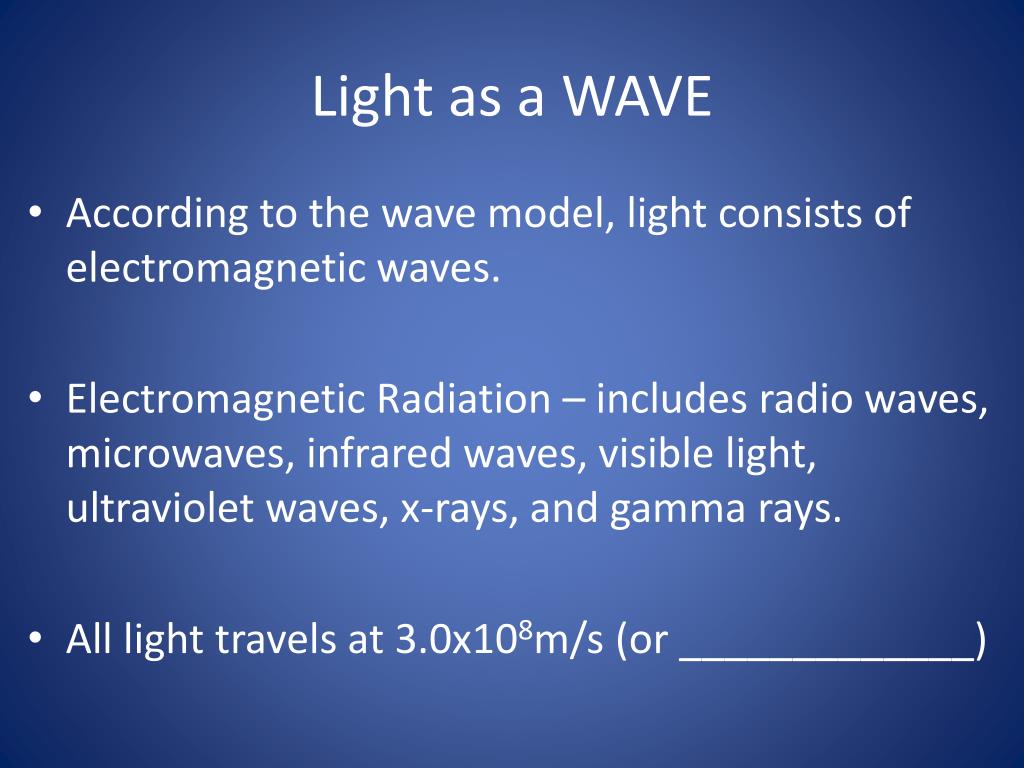 Light as a WAVE

• According to the wave model, light consists of electromagnetic waves.

• Electromagnetic Radiation – includes radio waves, microwaves, infrared waves, visible light, ultraviolet waves, x-rays, and gamma rays.

• All light travels at $3.0x10^8$m/s (or _____________)